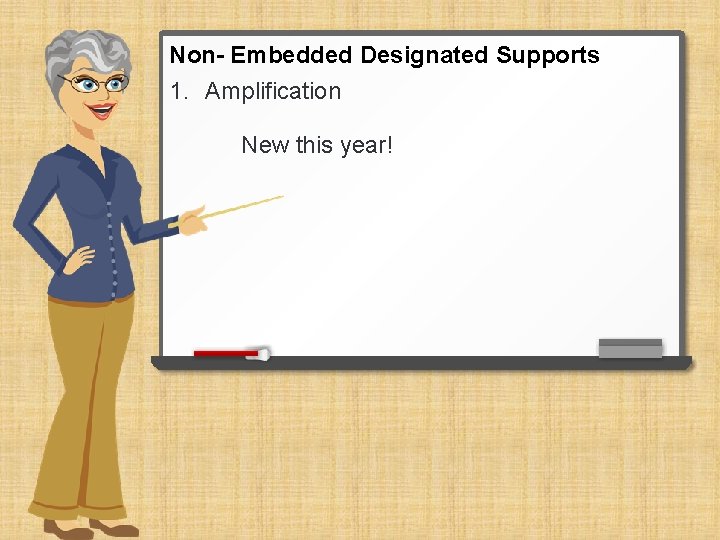 Non- Embedded Designated Supports

1. Amplification

New this year!